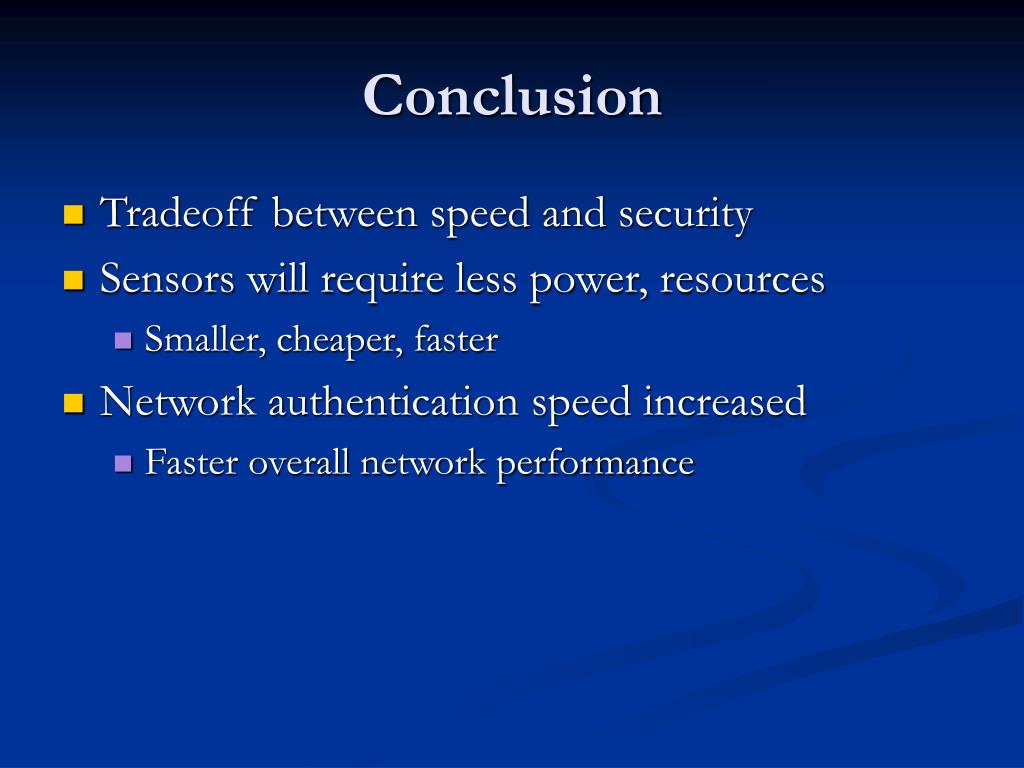 Conclusion

Tradeoff between speed and security

Sensors will require less power, resources

Smaller, cheaper, faster

Network authentication speed increased

Faster overall network performance